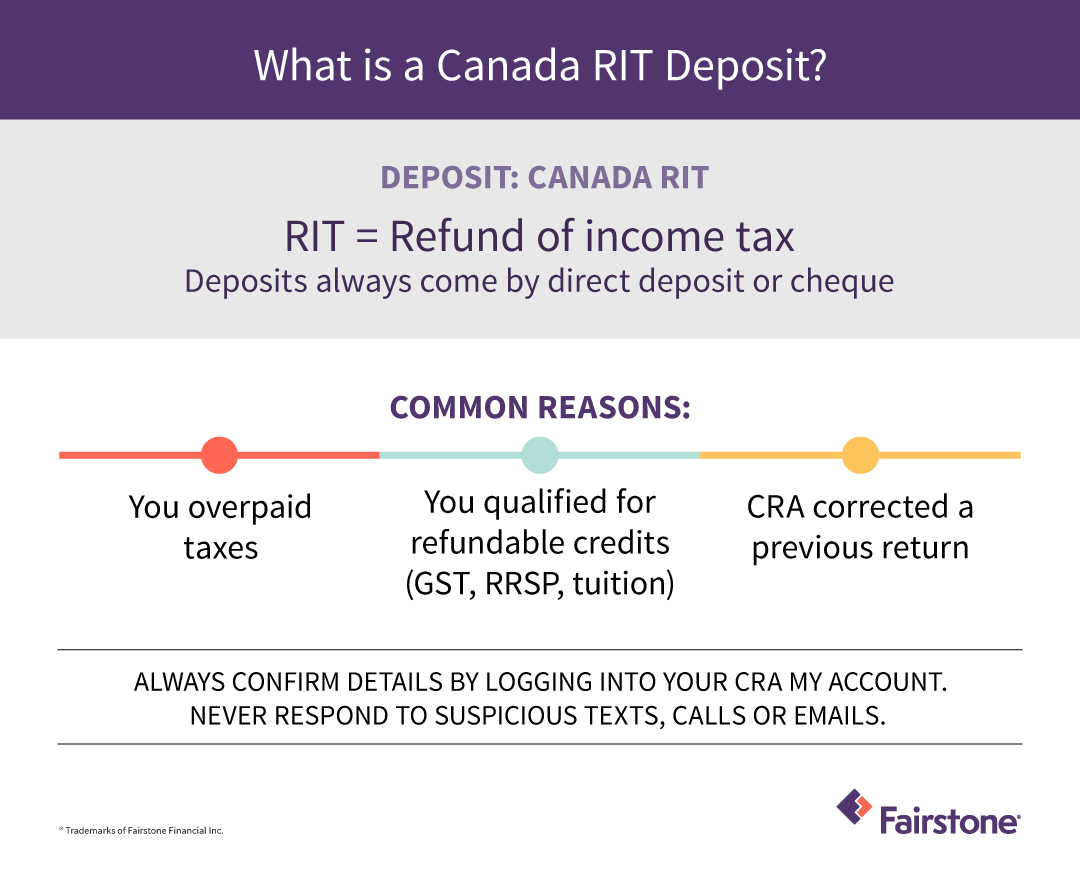 What is a Canada RIT Deposit?

DEPOSIT: CANADA RIT

RIT = Refund of income tax
Deposits always come by direct deposit or cheque

COMMON REASONS:

You overpaid taxes

You qualified for refundable credits (GST, RRSP, tuition)

CRA corrected a previous return

ALWAYS CONFIRM DETAILS BY LOGGING INTO YOUR CRA MY ACCOUNT.
NEVER RESPOND TO SUSPICIOUS TEXTS, CALLS OR EMAILS.

® Trademarks of Fairstone Financial Inc.

Fairstone®